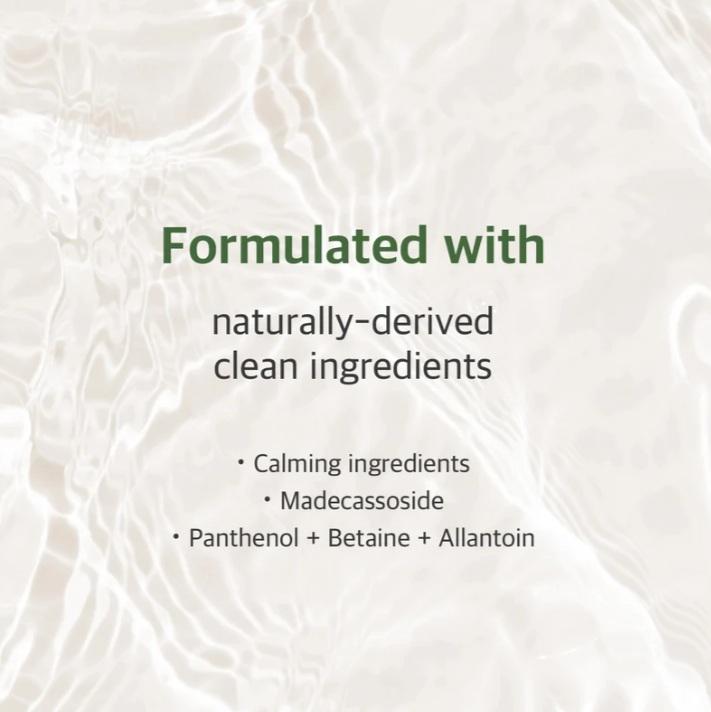 Formulated with

naturally-derived clean ingredients

· Calming ingredients
· Madecassoside
· Panthenol + Betaine + Allantoin